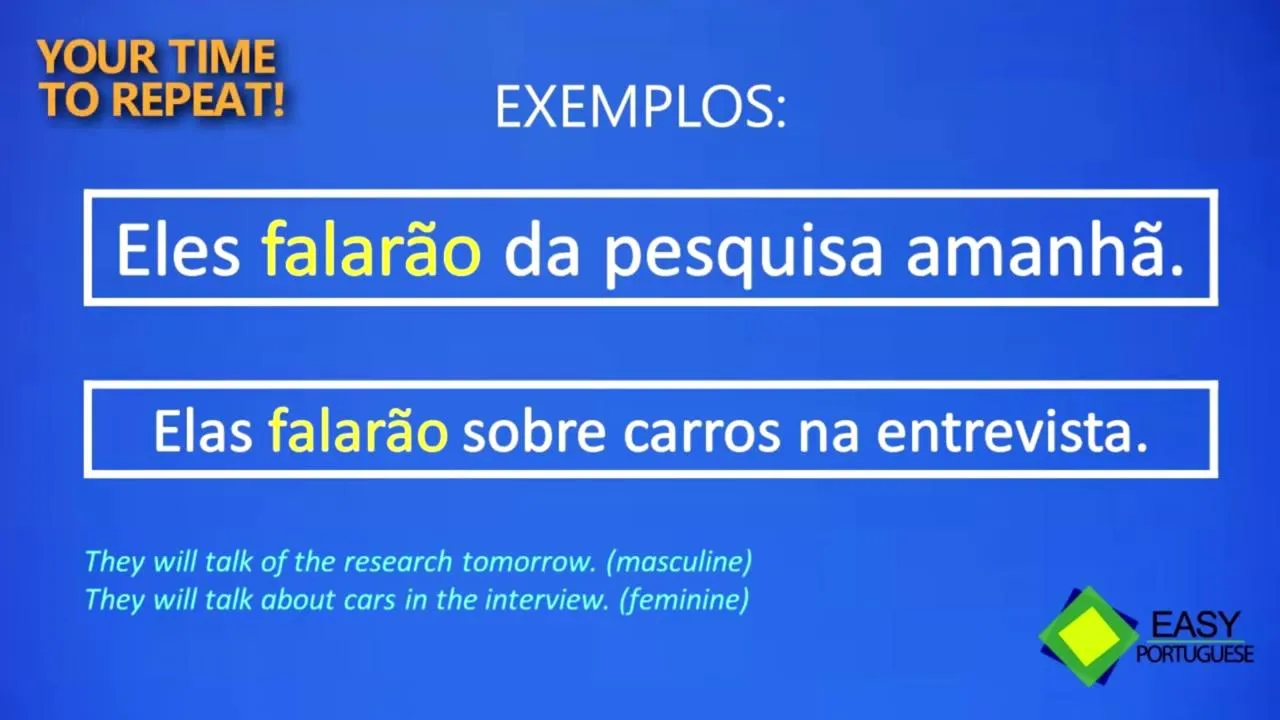 YOUR TIME TO REPEAT!

EXEMPLOS:

Eles falarão da pesquisa amanhã.

Elas falarão sobre carros na entrevista.

They will talk of the research tomorrow. (masculine)
They will talk about cars in the interview. (feminine)

EASY PORTUGUESE